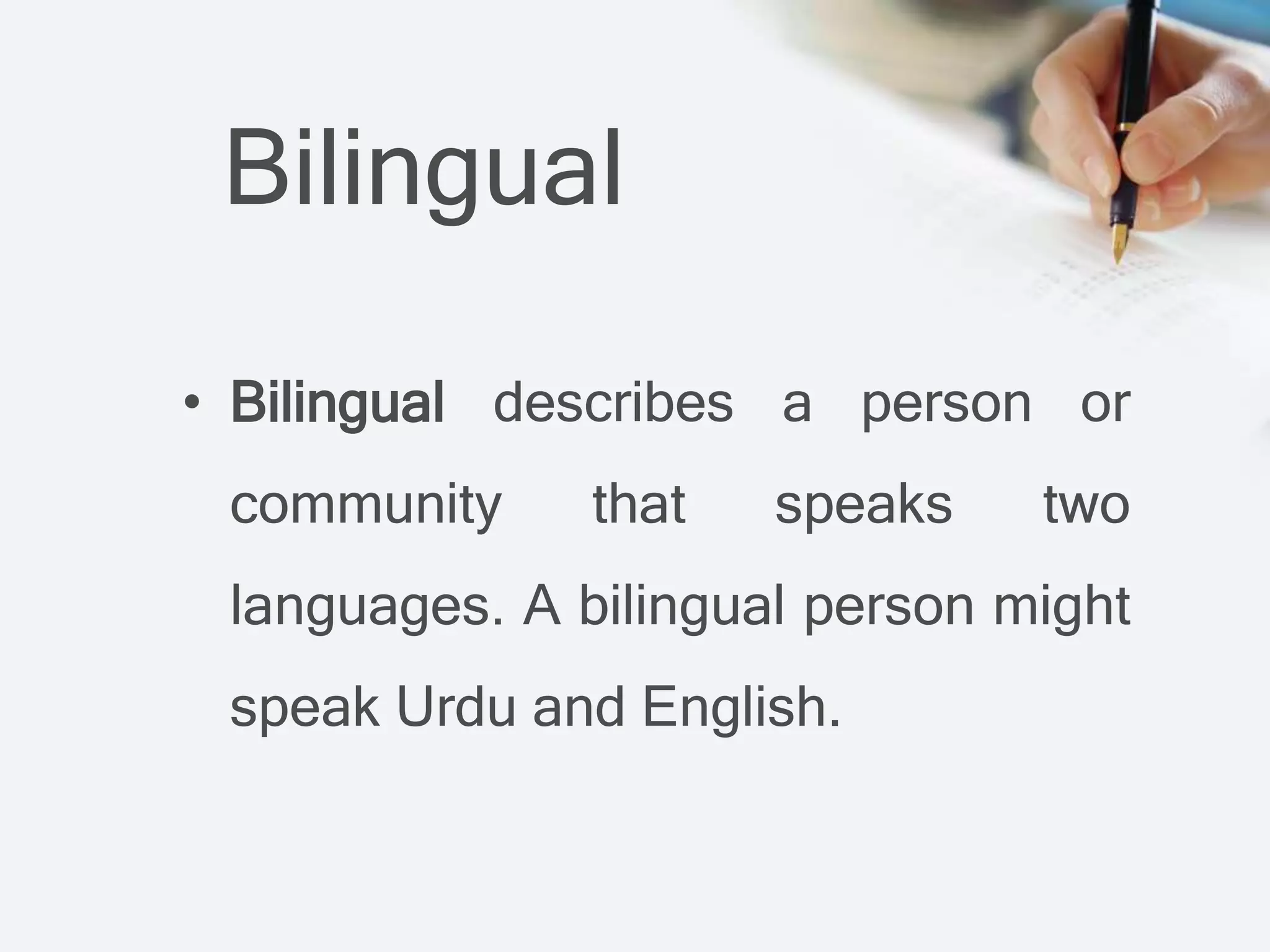 Bilingual

• Bilingual describes a person or community that speaks two languages. A bilingual person might speak Urdu and English.